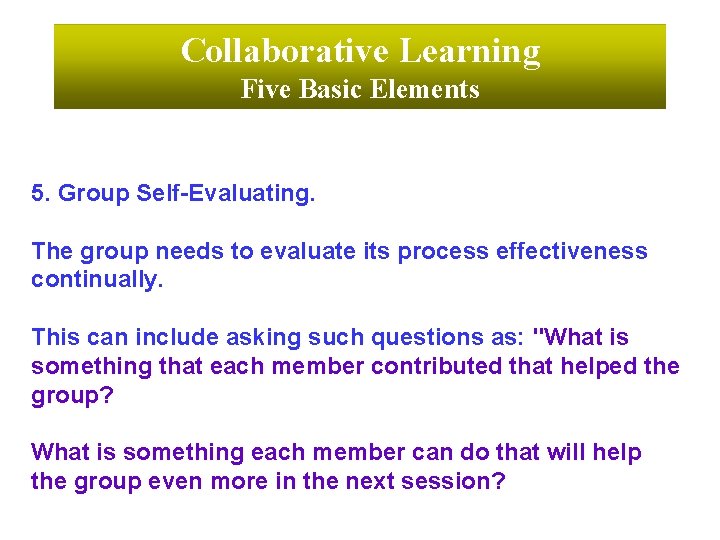 Collaborative Learning
Five Basic Elements

5. Group Self-Evaluating.

The group needs to evaluate its process effectiveness continually.

This can include asking such questions as: "What is something that each member contributed that helped the group?

What is something each member can do that will help the group even more in the next session?